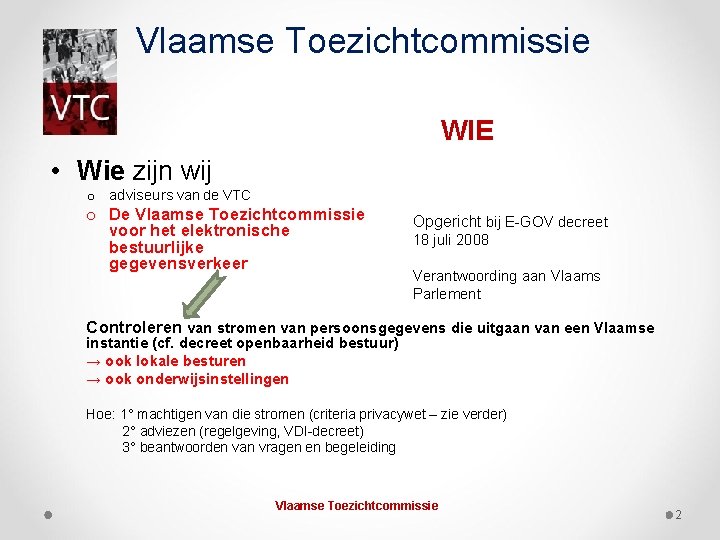 VTC

Vlaamse Toezichtcommissie

WIE

• Wie zijn wij
  o adviseurs van de VTC
  o De Vlaamse Toezichtcommissie voor het elektronische bestuurlijke gegevensverkeer

Opgericht bij E-GOV decreet 18 juli 2008

Verantwoording aan Vlaams Parlement

Controleren van stromen van persoonsgegevens die uitgaan van een Vlaamse instantie (cf. decreet openbaarheid bestuur)
→ ook lokale besturen
→ ook onderwijsinstellingen

Hoe: 1° machtigen van die stromen (criteria privacywet – zie verder)
2° adviezen (regelgeving, VDI-decreet)
3° beantwoorden van vragen en begeleiding

Vlaamse Toezichtcommissie

2